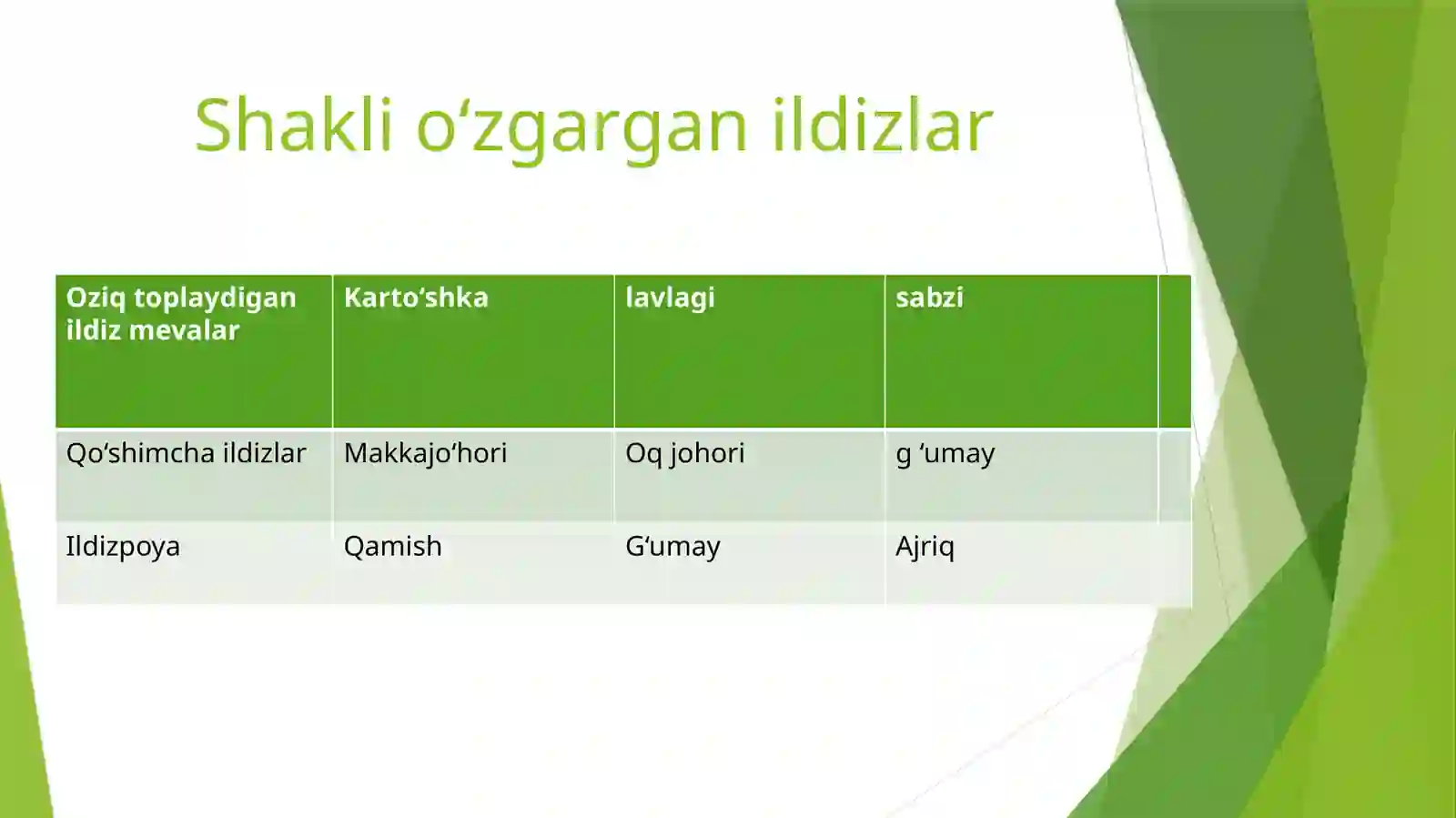 Shakli o‘zgargan ildizlar

| Oziq toplaydigan ildiz mevalar | Karto‘shka | lavlagi | sabzi | |
|---|---|---|---|---|
| Qo‘shimcha ildizlar | Makkajo‘hori | Oq johori | g ‘umay | |
| Ildizpoya | Qamish | G‘umay | Ajriq | |